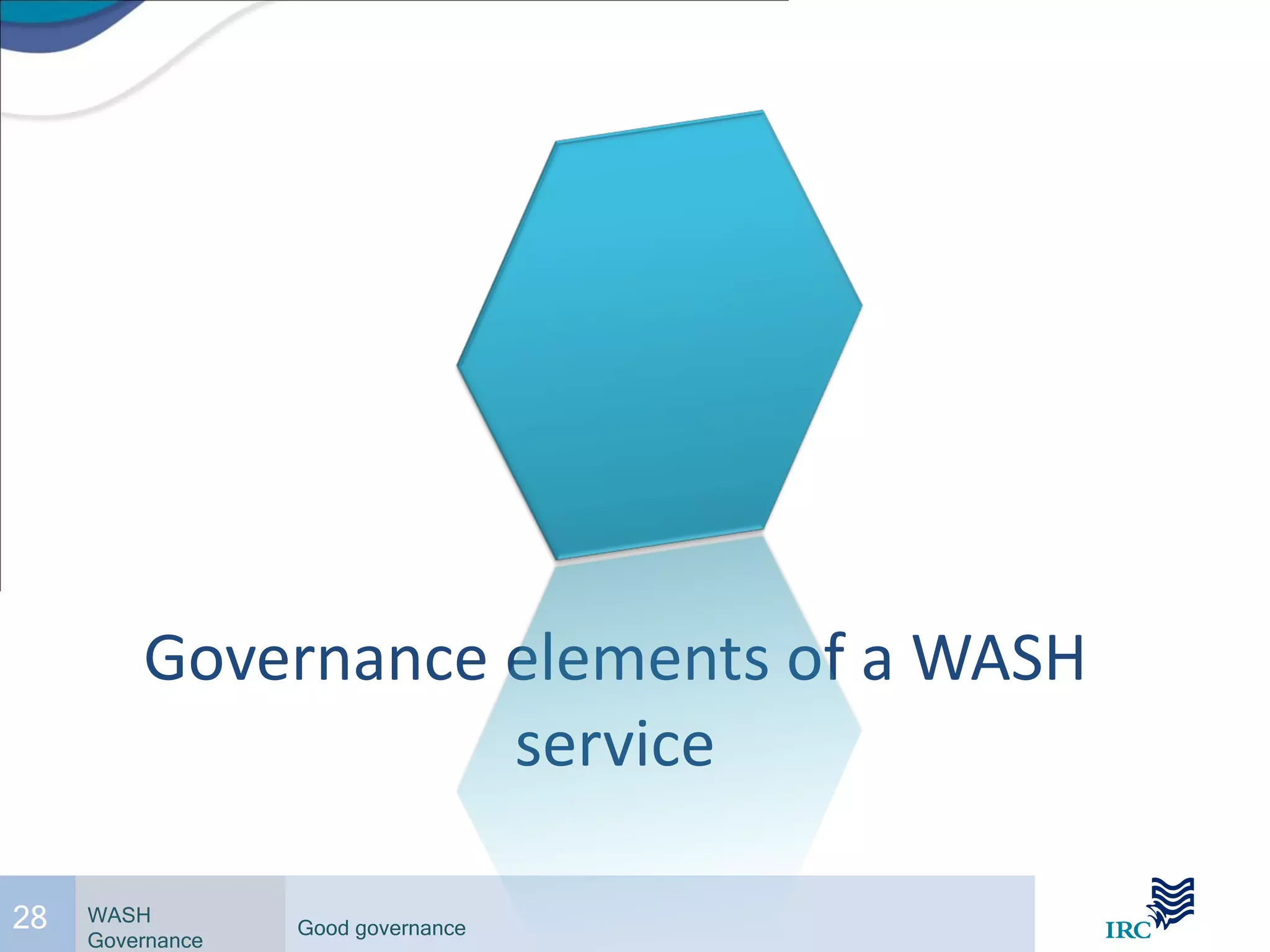 Governance elements of a WASH service

28

WASH Governance

Good governance

IRC